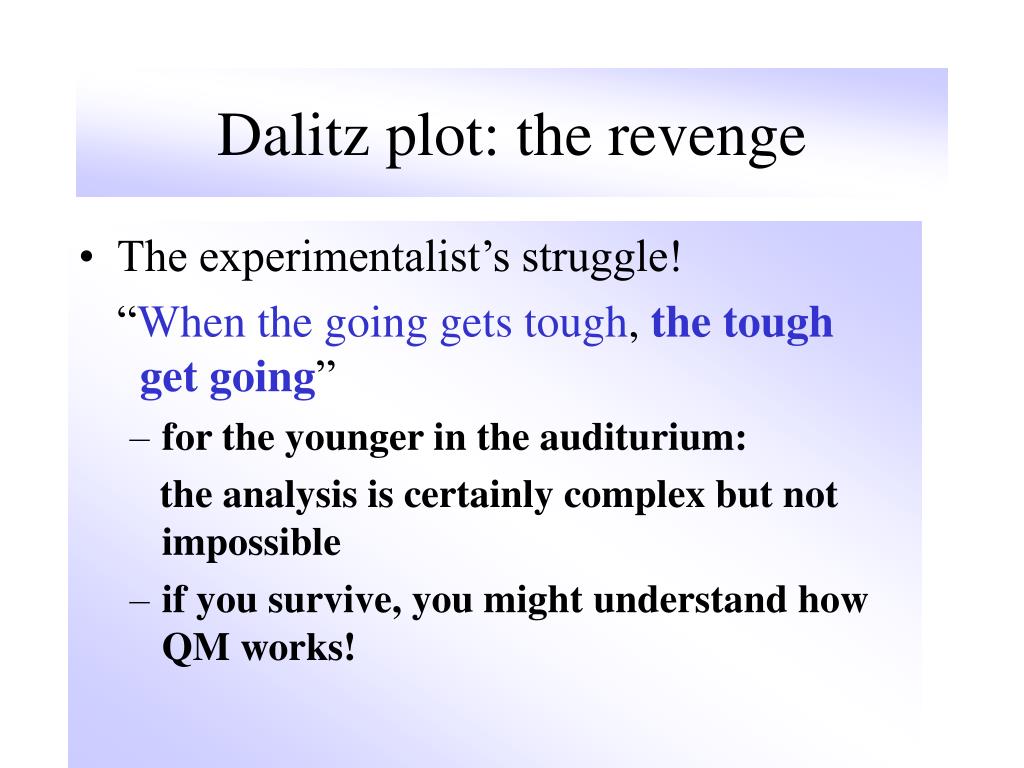 Dalitz plot: the revenge

• The experimentalist’s struggle!

“When the going gets tough, the tough get going”

– for the younger in the auditurium:

the analysis is certainly complex but not impossible

– if you survive, you might understand how QM works!